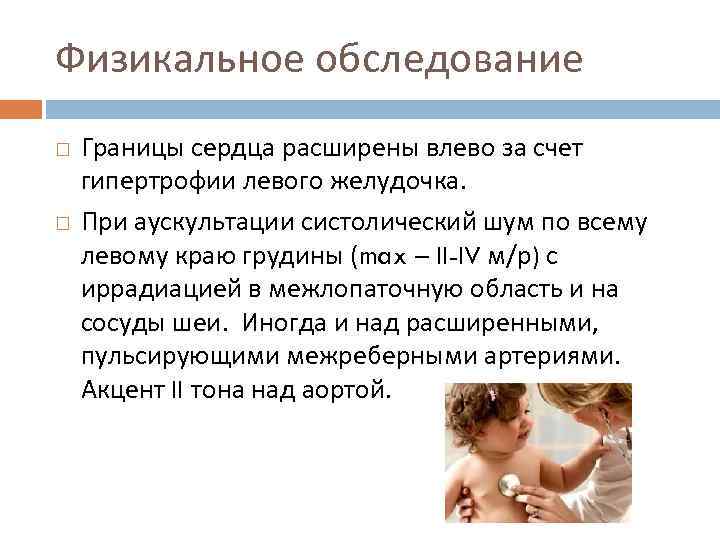 Физикальное обследование

□ Границы сердца расширены влево за счет гипертрофии левого желудочка.

□ При аускультации систолический шум по всему левому краю грудины (max – II-IV м/р) с иррадиацией в межлопаточную область и на сосуды шеи. Иногда и над расширенными, пульсирующими межреберными артериями. Акцент II тона над аортой.